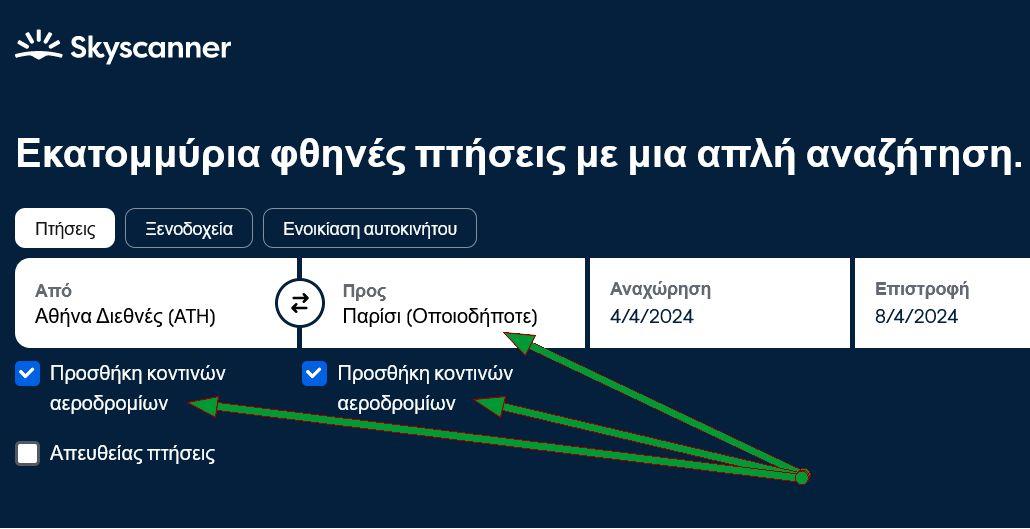 Skyscanner

Εκατομμύρια φθηνές πτήσεις με μια απλή αναζήτηση.

Πτήσεις
Ξενοδοχεία
Ενοικίαση αυτοκινήτου

Από
Αθήνα Διεθνές (ATH)

Προς
Παρίσι (Οποιοδήποτε)

Αναχώρηση
4/4/2024

Επιστροφή
8/4/2024

Προσθήκη κοντινών αεροδρομίων

Προσθήκη κοντινών αεροδρομίων

Απευθείας πτήσεις